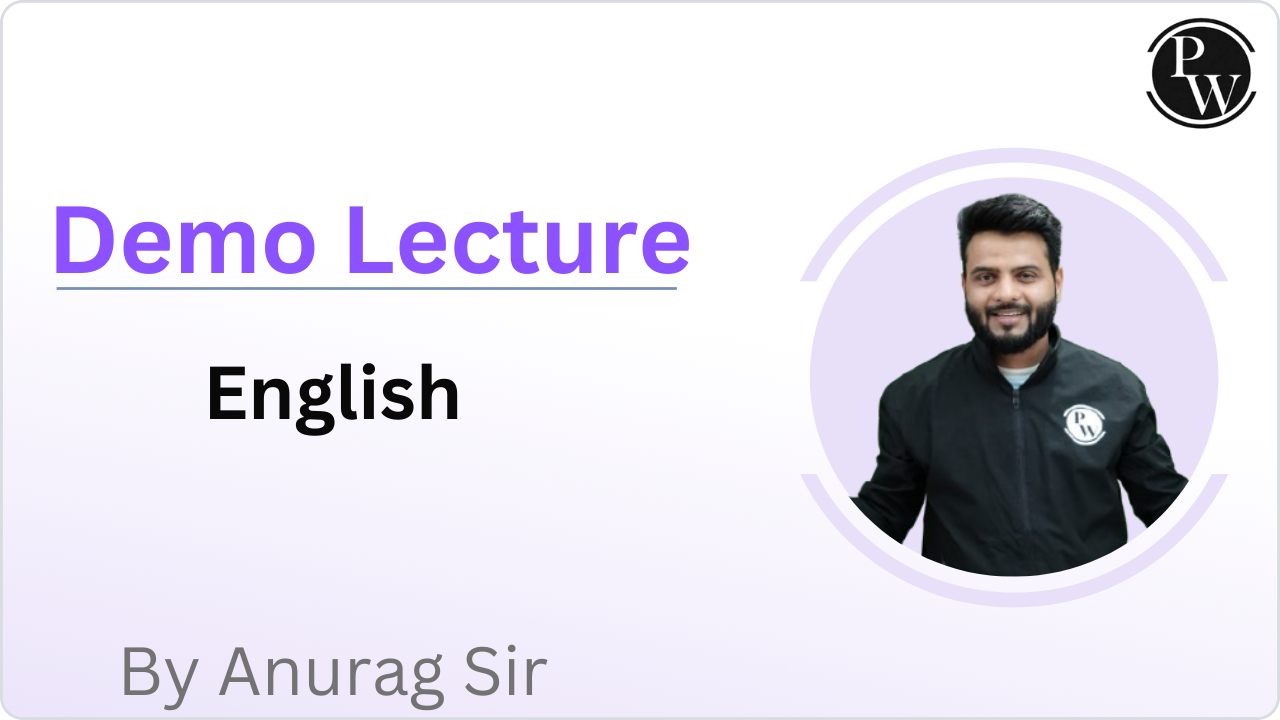 PW

Demo Lecture

English

PW

By Anurag Sir